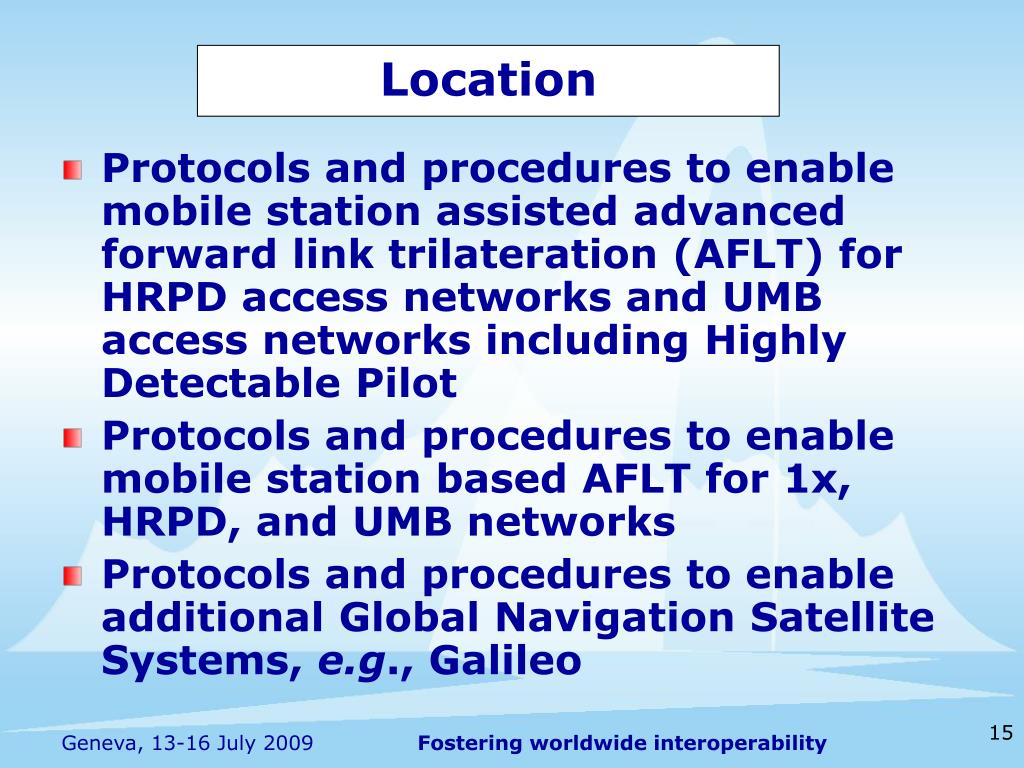 Location

Protocols and procedures to enable mobile station assisted advanced forward link trilateration (AFLT) for HRPD access networks and UMB access networks including Highly Detectable Pilot

Protocols and procedures to enable mobile station based AFLT for 1x, HRPD, and UMB networks

Protocols and procedures to enable additional Global Navigation Satellite Systems, e.g., Galileo

Geneva, 13-16 July 2009

Fostering worldwide interoperability

15